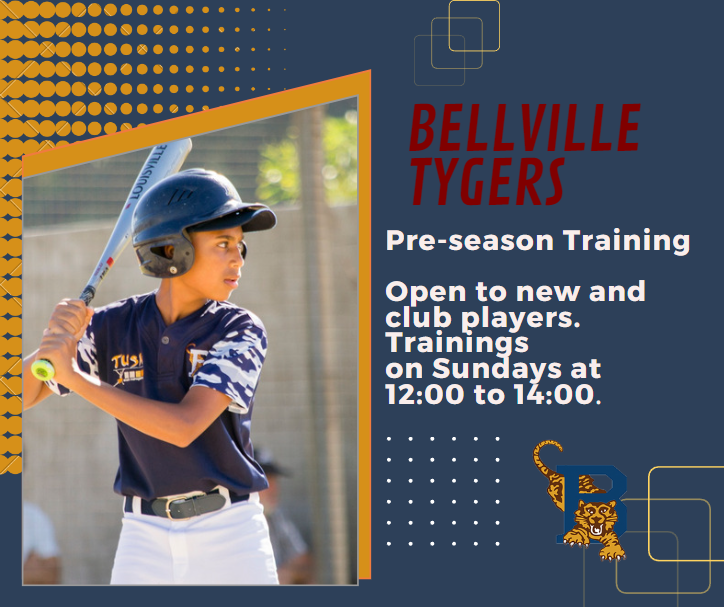 LOUISVILLE

TUSA

BELLVILLE TYGERS

Pre-season Training

Open to new and club players. Trainings on Sundays at 12:00 to 14:00.

B